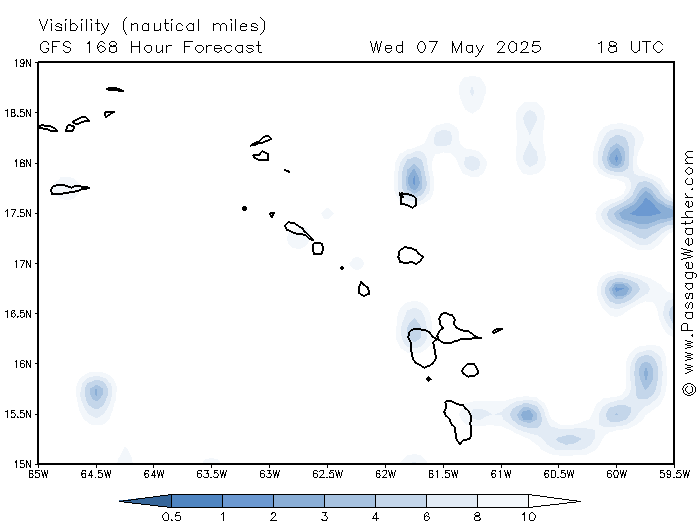 Visibility (nautical miles)
GFS 168 Hour Forecast Wed 07 May 2025 18 UTC

19N
18.5N
18N
17.5N
17N
16.5N
16N
15.5N
15N

65W 64.5W 64W 63.5W 63W 62.5W 62W 61.5W 61W 60.5W 60W 59.5W

© www.PassageWeather.com

0.5 1 2 3 4 6 8 10